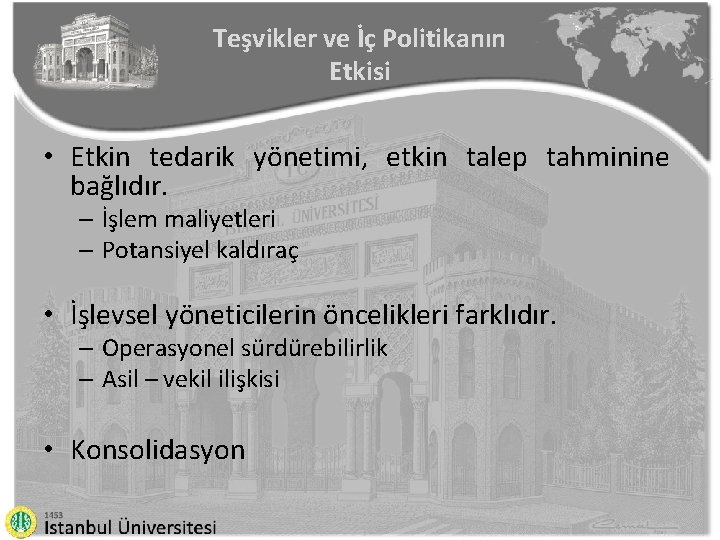 Teşvikler ve İç Politikanın Etkisi

• Etkin tedarik yönetimi, etkin talep tahminine bağlıdır.
– İşlem maliyetleri
– Potansiyel kaldıraç

• İşlevsel yöneticilerin öncelikleri farklıdır.
– Operasyonel sürdürebilirlik
– Asil – vekil ilişkisi

• Konsolidasyon

1453
İstanbul Üniversitesi